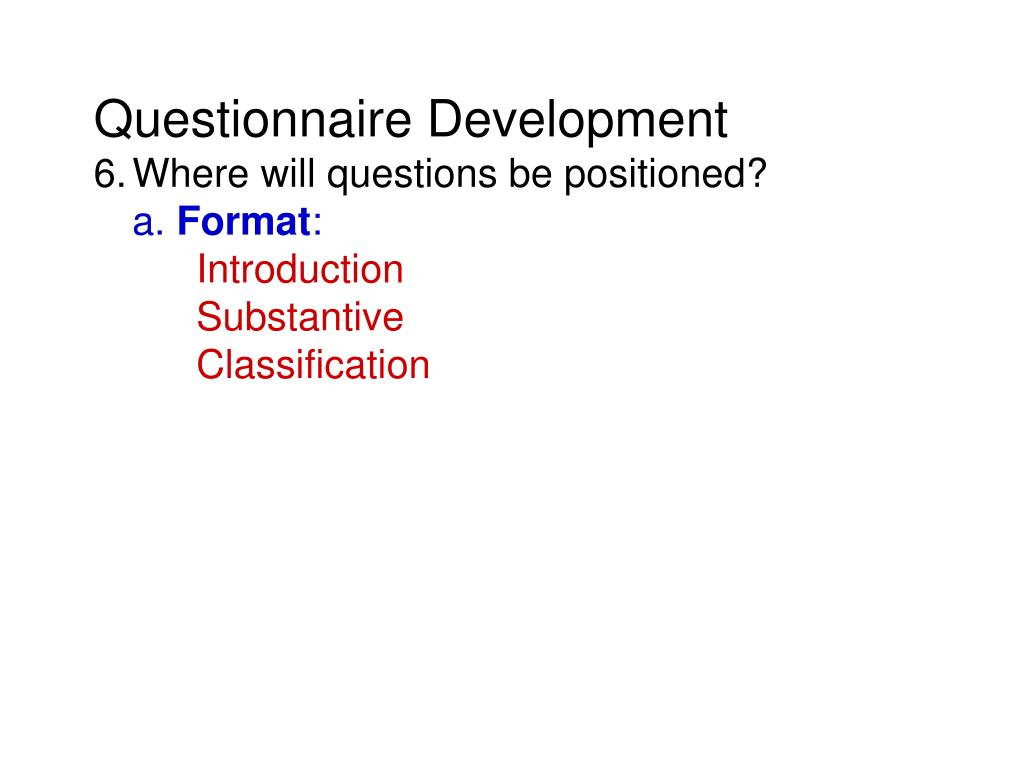 Questionnaire Development
6. Where will questions be positioned?
a. Format:
Introduction
Substantive
Classification